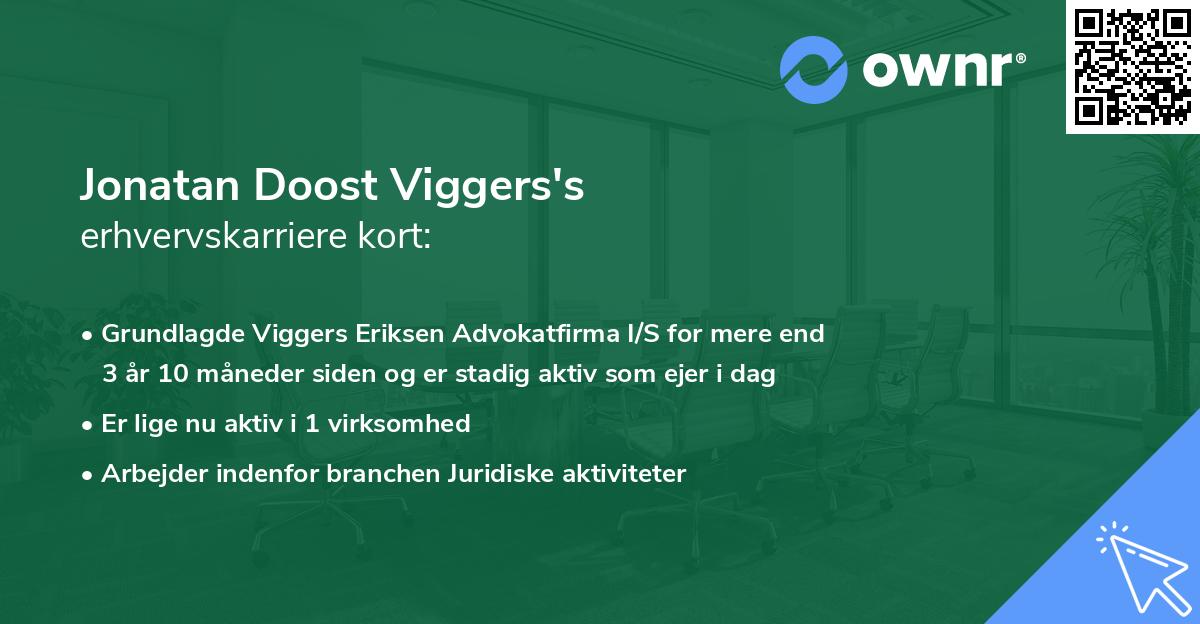 ownr®

Jonatan Doost Viggers's
erhvervskarriere kort:

• Grundlagde Viggers Eriksen Advokatfirma I/S for mere end 3 år 10 måneder siden og er stadig aktiv som ejer i dag

• Er lige nu aktiv i 1 virksomhed

• Arbejder indenfor branchen Juridiske aktiviteter